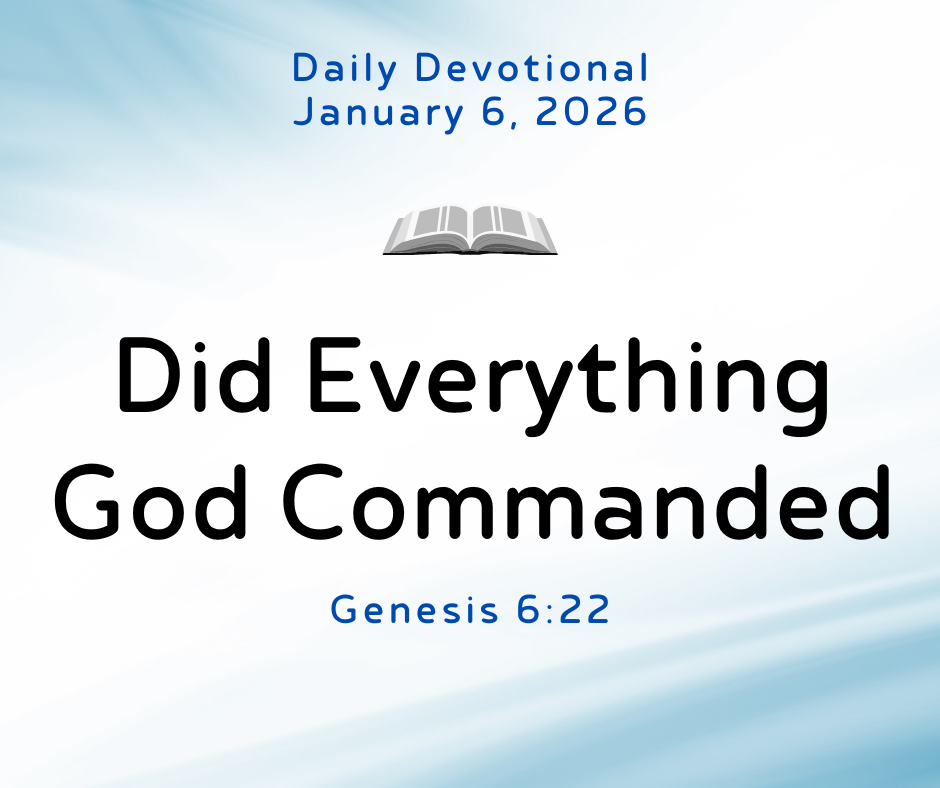 Daily Devotional
January 6, 2026

Did Everything God Commanded

Genesis 6:22